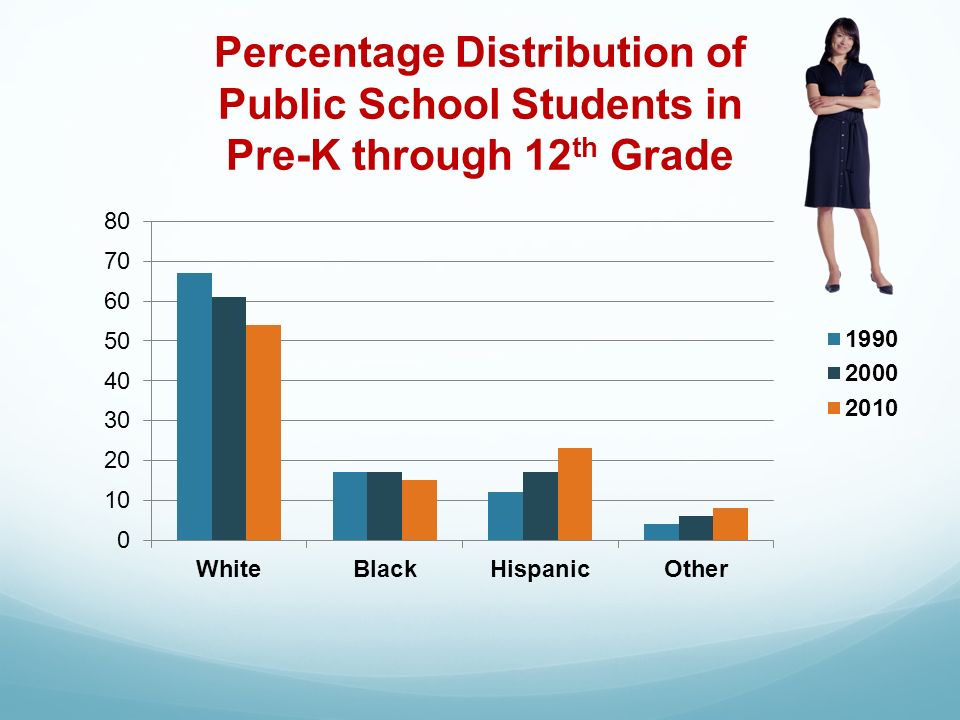 Percentage Distribution of Public School Students in Pre-K through 12$^{th}$ Grade

80
70
60
50
40
30
20
10
0

White
Black
Hispanic
Other

1990
2000
2010